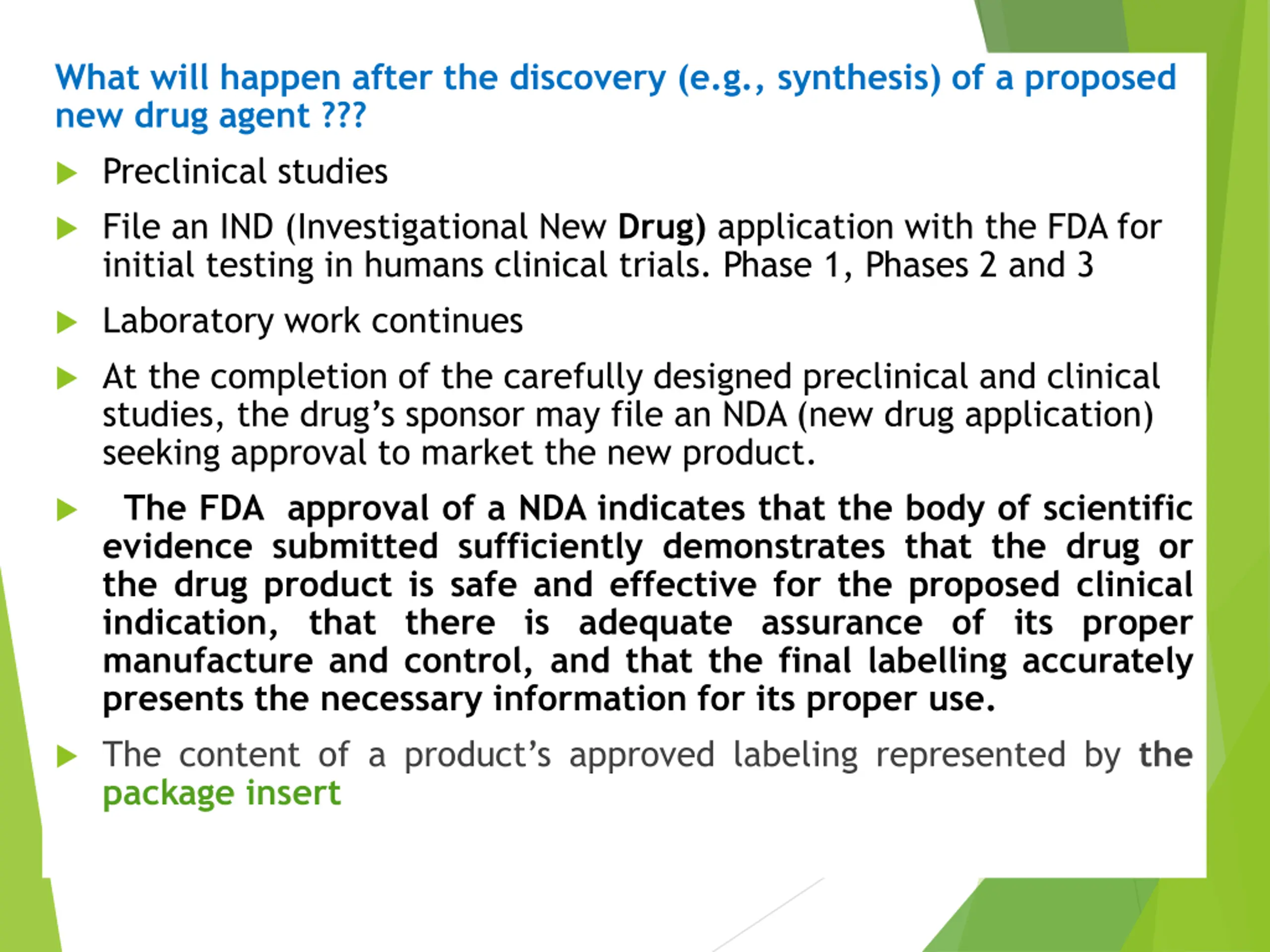 What will happen after the discovery (e.g., synthesis) of a proposed new drug agent ???

Preclinical studies

File an IND (Investigational New Drug) application with the FDA for initial testing in humans clinical trials. Phase 1, Phases 2 and 3

Laboratory work continues

At the completion of the carefully designed preclinical and clinical studies, the drug's sponsor may file an NDA (new drug application) seeking approval to market the new product.

The FDA approval of a NDA indicates that the body of scientific evidence submitted sufficiently demonstrates that the drug or the drug product is safe and effective for the proposed clinical indication, that there is adequate assurance of its proper manufacture and control, and that the final labelling accurately presents the necessary information for its proper use.

The content of a product's approved labeling represented by the package insert